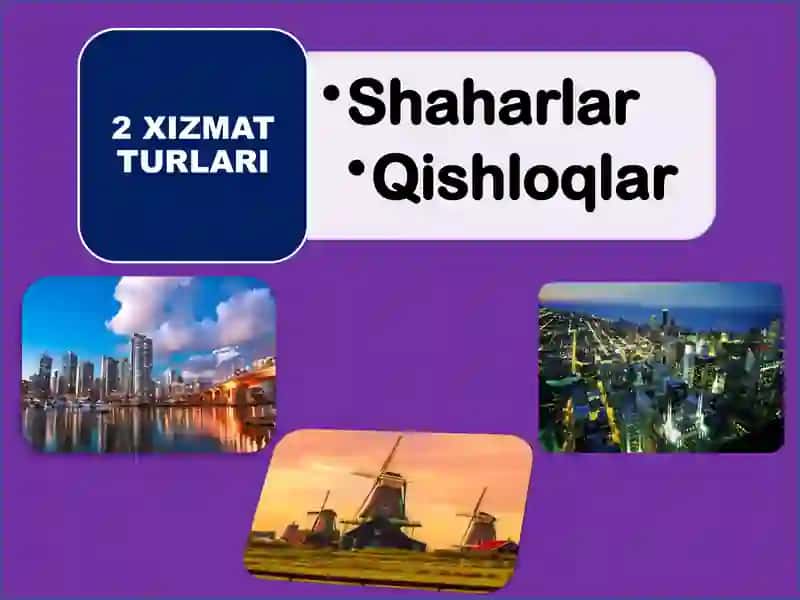 2 XIZMAT TURLARI

• Shaharlar
• Qishloqlar